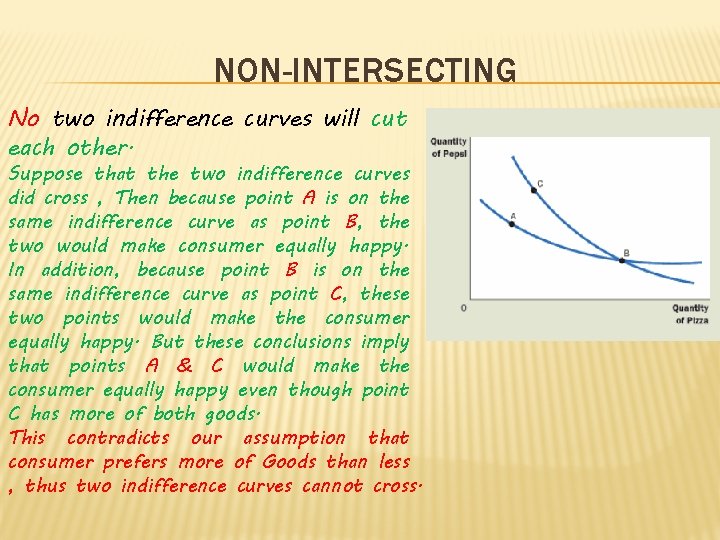 NON-INTERSECTING

No two indifference curves will cut each other.
Suppose that the two indifference curves did cross , Then because point A is on the same indifference curve as point B, the two would make consumer equally happy. In addition, because point B is on the same indifference curve as point C, these two points would make the consumer equally happy. But these conclusions imply that points A & C would make the consumer equally happy even though point C has more of both goods.
This contradicts our assumption that consumer prefers more of Goods than less , thus two indifference curves cannot cross.

Quantity of Pepsi

C

A

B

0

Quantity of Pizza